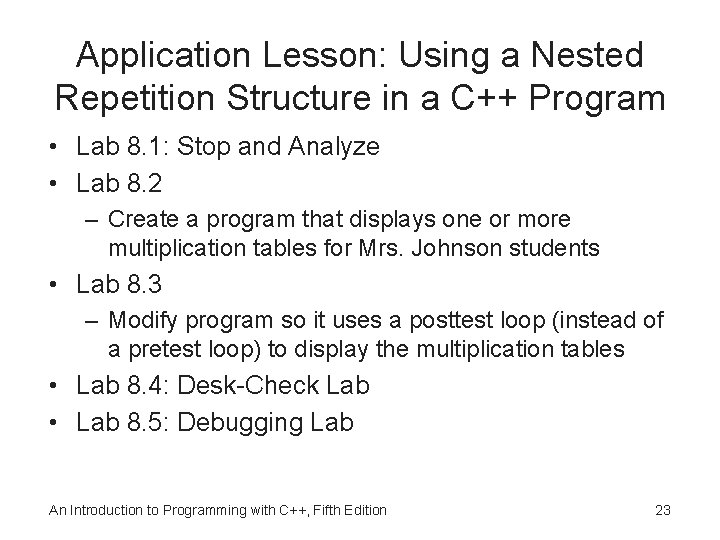 Application Lesson: Using a Nested Repetition Structure in a C++ Program

• Lab 8.1: Stop and Analyze
• Lab 8.2
  – Create a program that displays one or more multiplication tables for Mrs. Johnson students
• Lab 8.3
  – Modify program so it uses a posttest loop (instead of a pretest loop) to display the multiplication tables
• Lab 8.4: Desk-Check Lab
• Lab 8.5: Debugging Lab

An Introduction to Programming with C++, Fifth Edition

23